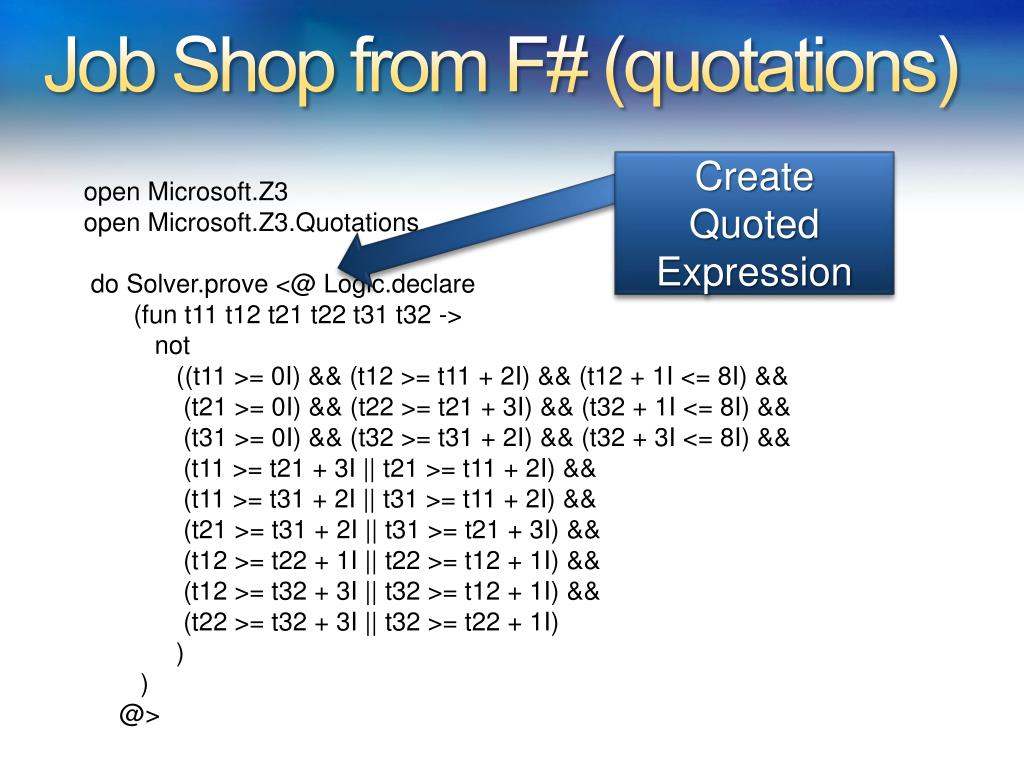 Job Shop from F# (quotations)

Create Quoted Expression

open Microsoft.Z3
open Microsoft.Z3.Quotations

do Solver.prove <@ Logic.declare
(fun t11 t12 t21 t22 t31 t32 ->
not
((t11 >= 0I) && (t12 >= t11 + 2I) && (t12 + 1I <= 8I) &&
(t21 >= 0I) && (t22 >= t21 + 3I) && (t32 + 1I <= 8I) &&
(t31 >= 0I) && (t32 >= t31 + 2I) && (t32 + 3I <= 8I) &&
(t11 >= t21 + 3I || t21 >= t11 + 2I) &&
(t11 >= t31 + 2I || t31 >= t11 + 2I) &&
(t21 >= t31 + 2I || t31 >= t21 + 3I) &&
(t12 >= t22 + 1I || t22 >= t12 + 1I) &&
(t12 >= t32 + 3I || t32 >= t12 + 1I) &&
(t22 >= t32 + 3I || t32 >= t22 + 1I)
)
)
@>